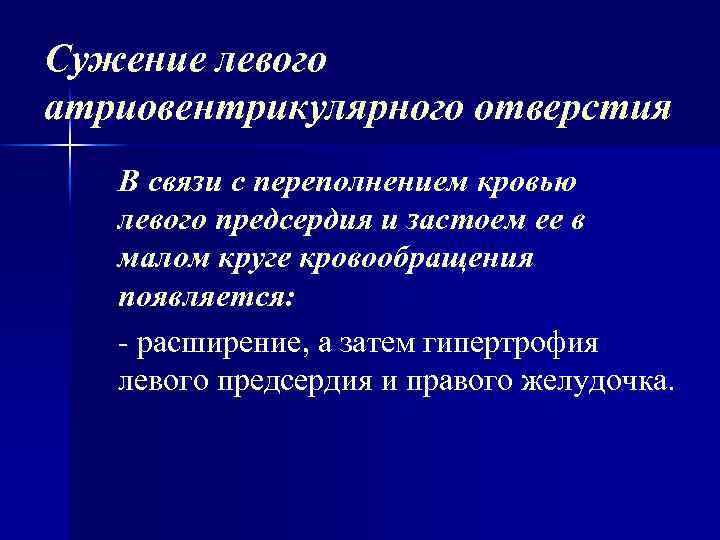 Сужение левого атриовентрикулярного отверстия

В связи с переполнением кровью левого предсердия и застоем ее в малом круге кровообращения появляется:

- расширение, а затем гипертрофия левого предсердия и правого желудочка.